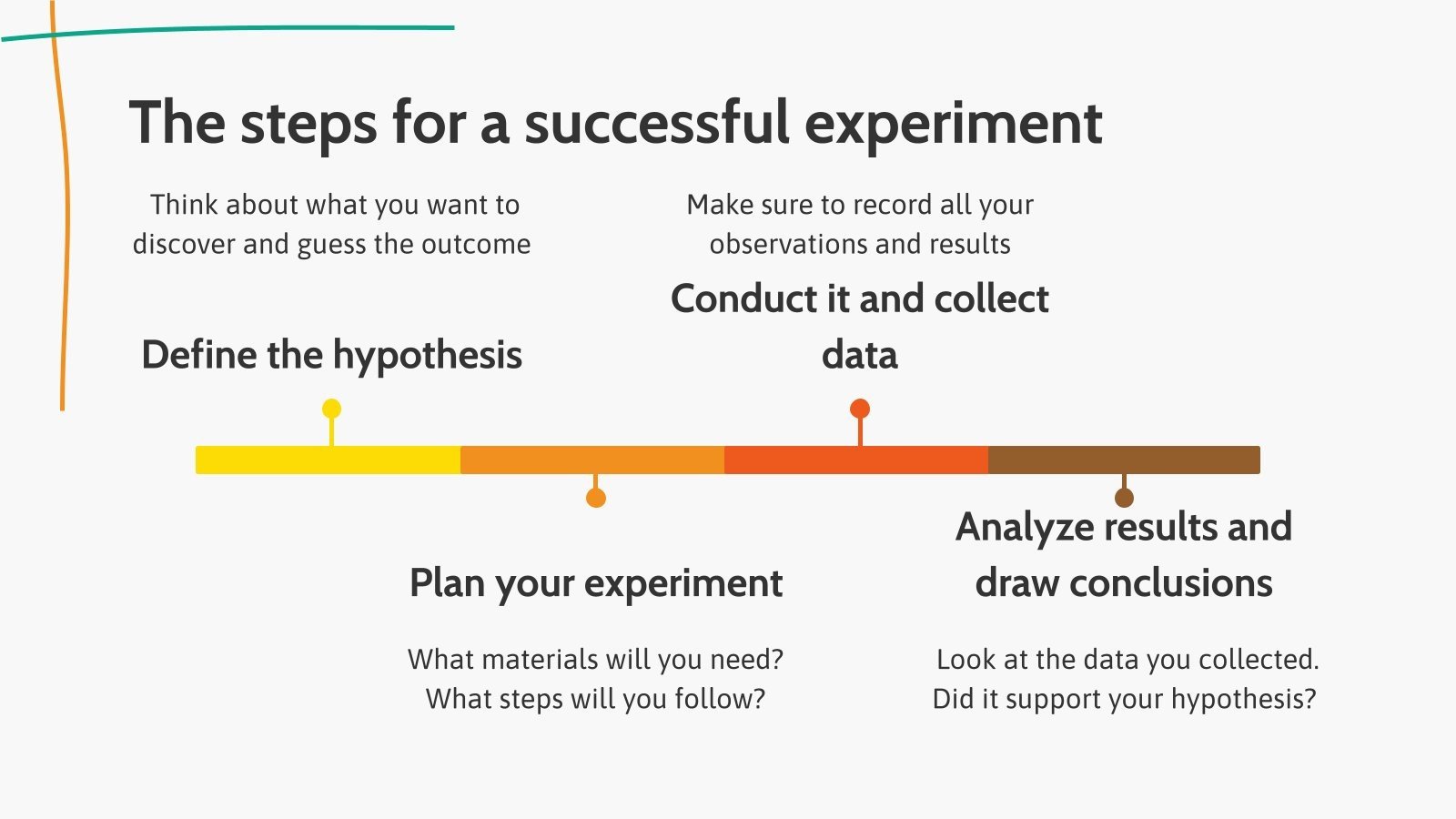 The steps for a successful experiment

Think about what you want to discover and guess the outcome

Define the hypothesis

Make sure to record all your observations and results

Conduct it and collect data

Plan your experiment

What materials will you need? What steps will you follow?

Analyze results and draw conclusions

Look at the data you collected. Did it support your hypothesis?